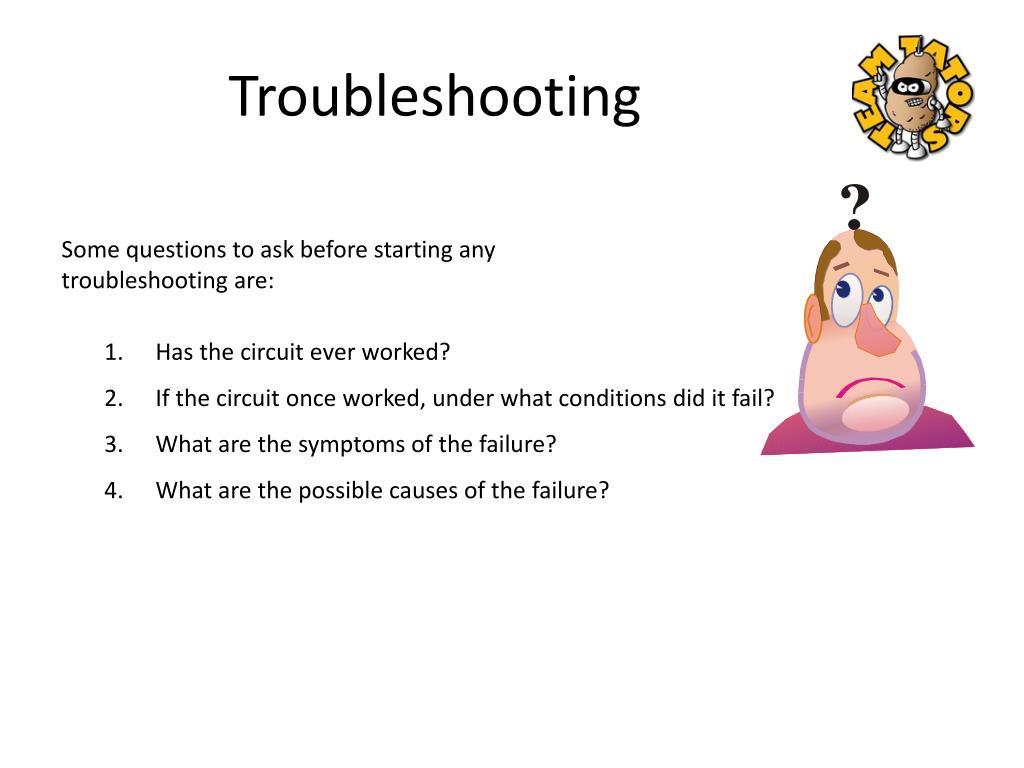 Troubleshooting

TEAM TATORS

?

Some questions to ask before starting any troubleshooting are:

1. Has the circuit ever worked?
2. If the circuit once worked, under what conditions did it fail?
3. What are the symptoms of the failure?
4. What are the possible causes of the failure?